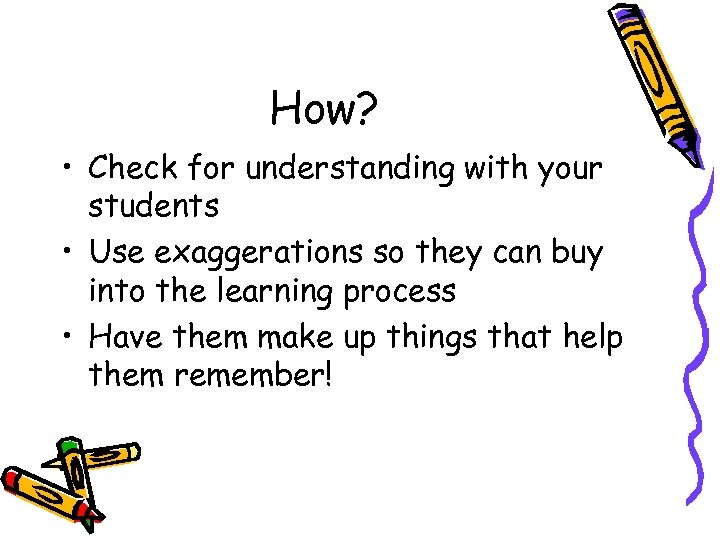 How?

• Check for understanding with your students
• Use exaggerations so they can buy into the learning process
• Have them make up things that help them remember!